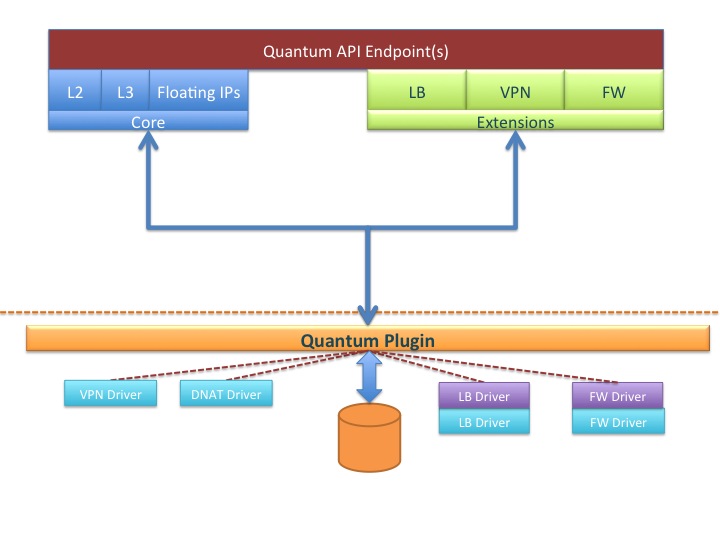 Quantum API Endpoint(s)

L2

L3

Floating IPs

Core

LB

VPN

FW

Extensions

Quantum Plugin

VPN Driver

DNAT Driver

LB Driver

LB Driver

FW Driver

FW Driver